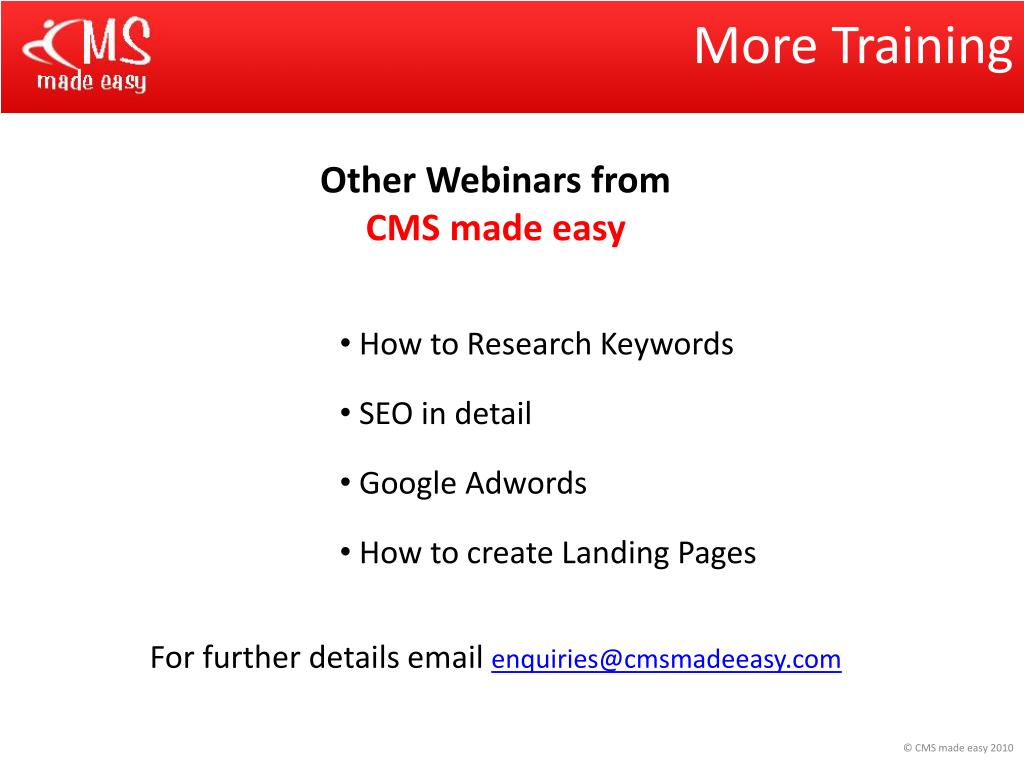 CMS made easy

More Training

Other Webinars from
CMS made easy

• How to Research Keywords

• SEO in detail

• Google Adwords

• How to create Landing Pages

For further details email enquiries@cmsmadeeasy.com

© CMS made easy 2010